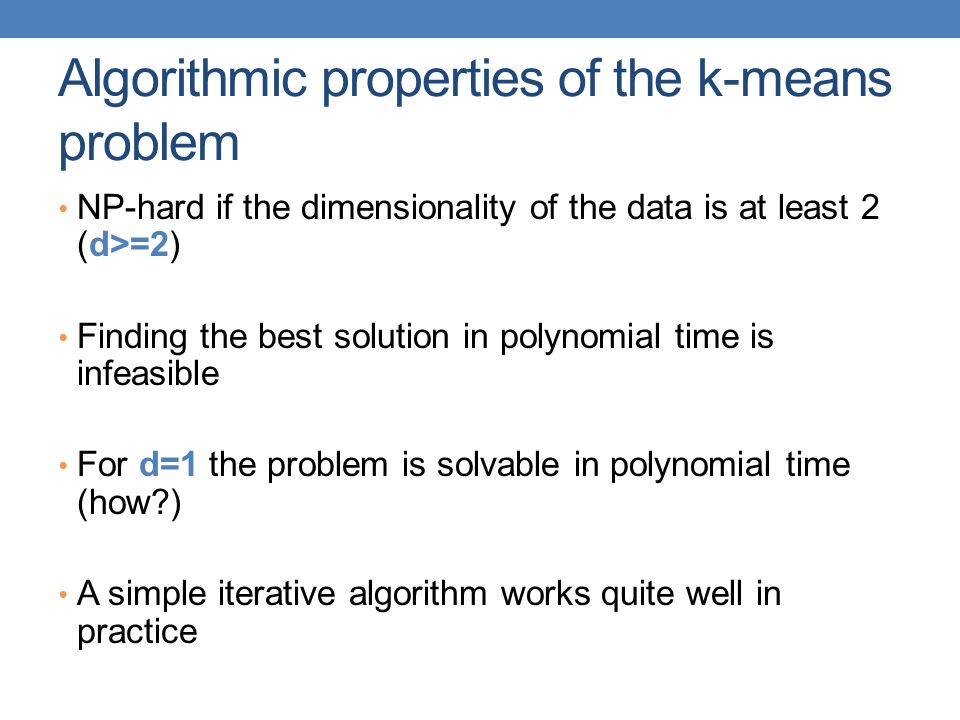 Algorithmic properties of the k-means problem

• NP-hard if the dimensionality of the data is at least 2 (d>=2)

• Finding the best solution in polynomial time is infeasible

• For d=1 the problem is solvable in polynomial time (how?)

• A simple iterative algorithm works quite well in practice